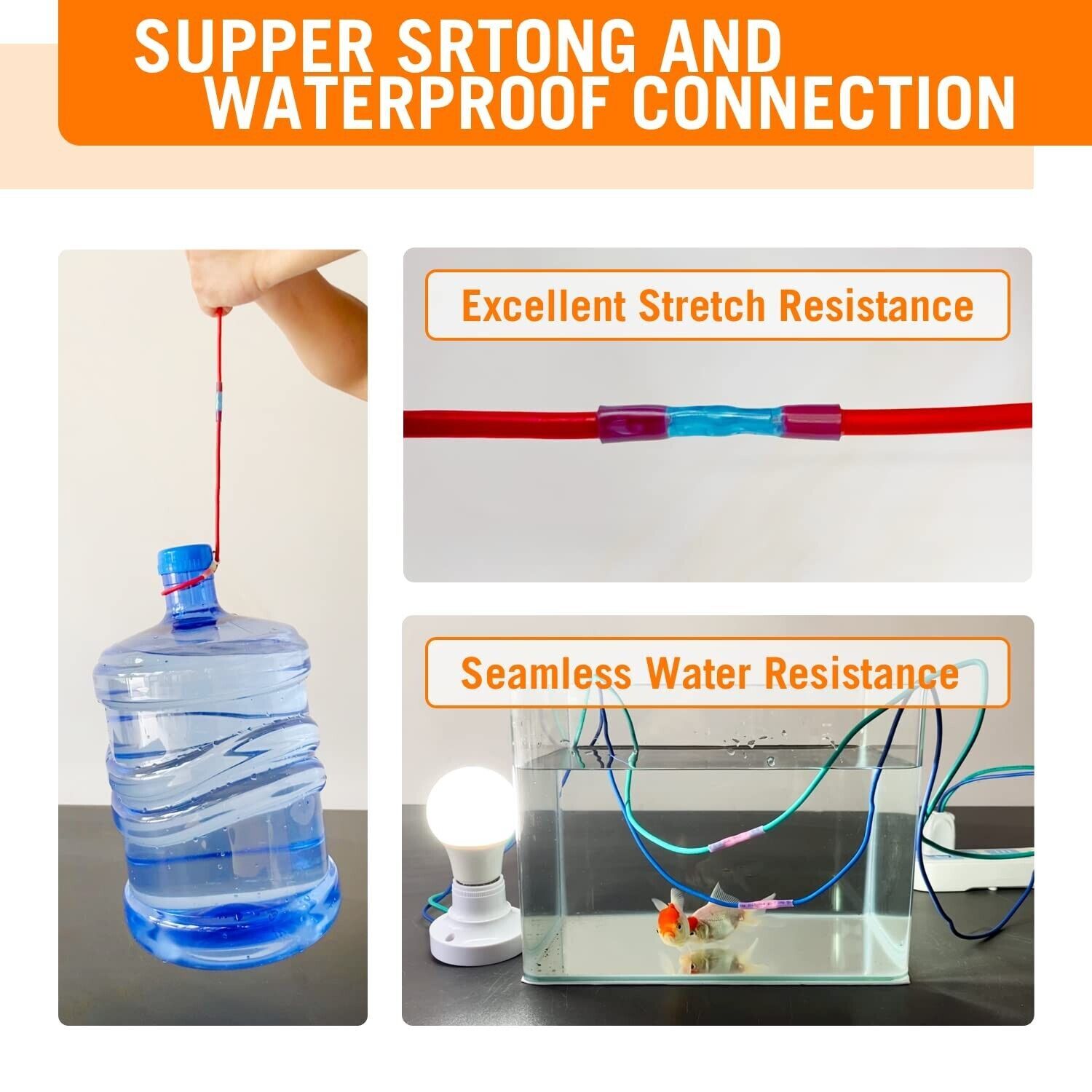 SUPPER SRTONG AND WATERPROOF CONNECTION

Excellent Stretch Resistance

Seamless Water Resistance